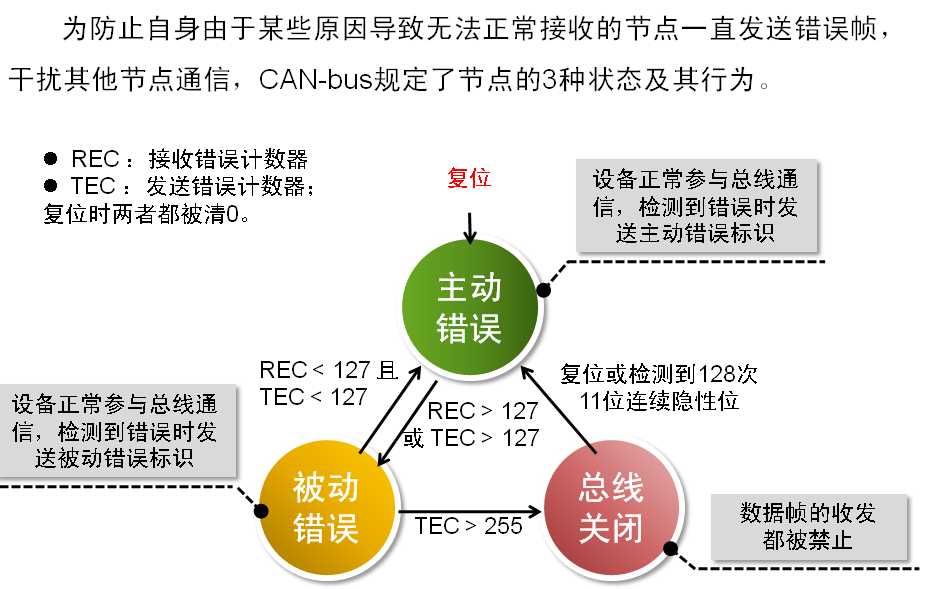 为防止自身由于某些原因导致无法正常接收的节点一直发送错误帧，干扰其他节点通信，CAN-bus规定了节点的3种状态及其行为。

● REC：接收错误计数器
● TEC：发送错误计数器；
复位时两者都被清0。

复位

设备正常参与总线通信，检测到错误时发送主动错误标识

主动错误

REC < 127 且
TEC < 127

REC > 127
或 TEC > 127

复位或检测到128次11位连续隐性位

设备正常参与总线通信，检测到错误时发送被动错误标识

被动错误

TEC > 255

总线关闭

数据帧的收发都被禁止